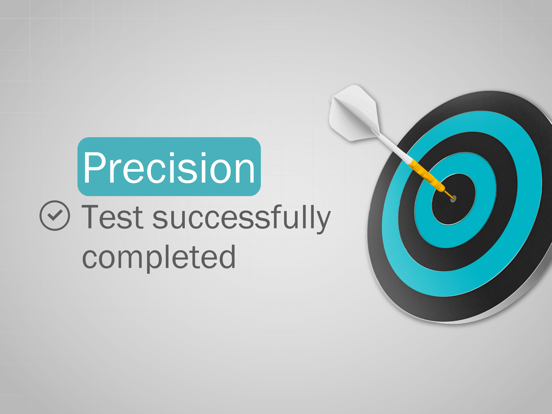 Precision

Test successfully completed